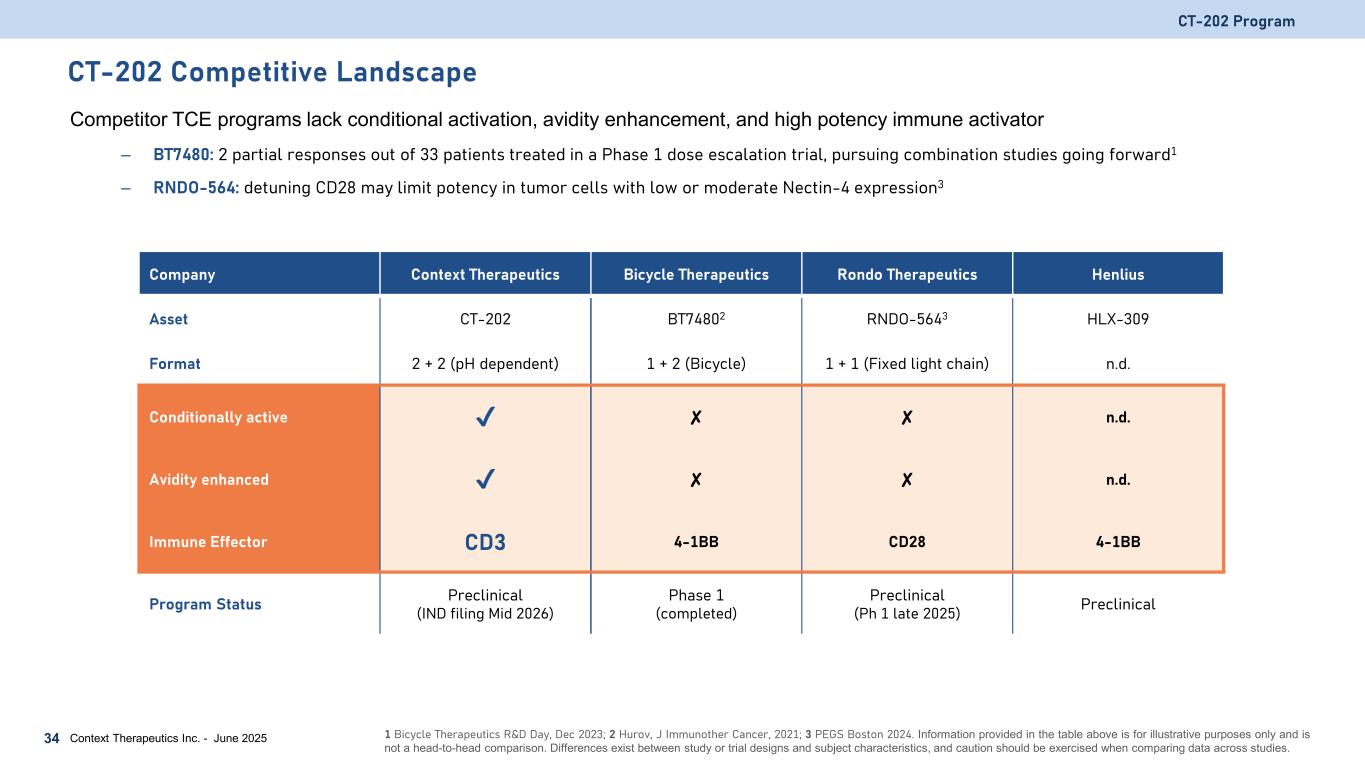 CT-202 Program

CT-202 Competitive Landscape

Competitor TCE programs lack conditional activation, avidity enhancement, and high potency immune activator

– BT7480: 2 partial responses out of 33 patients treated in a Phase 1 dose escalation trial, pursuing combination studies going forward$^1$

– RNDO-564: detuning CD28 may limit potency in tumor cells with low or moderate Nectin-4 expression$^3$

| Company | Context Therapeutics | Bicycle Therapeutics | Rondo Therapeutics | Henlius |
|---|---|---|---|---|
| Asset | CT-202 | BT7480$^2$ | RNDO-564$^3$ | HLX-309 |
| Format | 2 + 2 (pH dependent) | 1 + 2 (Bicycle) | 1 + 1 (Fixed light chain) | n.d. |
| Conditionally active | ✓ | ✗ | ✗ | n.d. |
| Avidity enhanced | ✓ | ✗ | ✗ | n.d. |
| Immune Effector | CD3 | 4-1BB | CD28 | 4-1BB |
| Program Status | Preclinical (IND filing Mid 2026) | Phase 1 (completed) | Preclinical (Ph 1 late 2025) | Preclinical |

34 Context Therapeutics Inc. - June 2025

1 Bicycle Therapeutics R&D Day, Dec 2023; 2 Hurov, J Immunother Cancer, 2021; 3 PEGS Boston 2024. Information provided in the table above is for illustrative purposes only and is not a head-to-head comparison. Differences exist between study or trial designs and subject characteristics, and caution should be exercised when comparing data across studies.